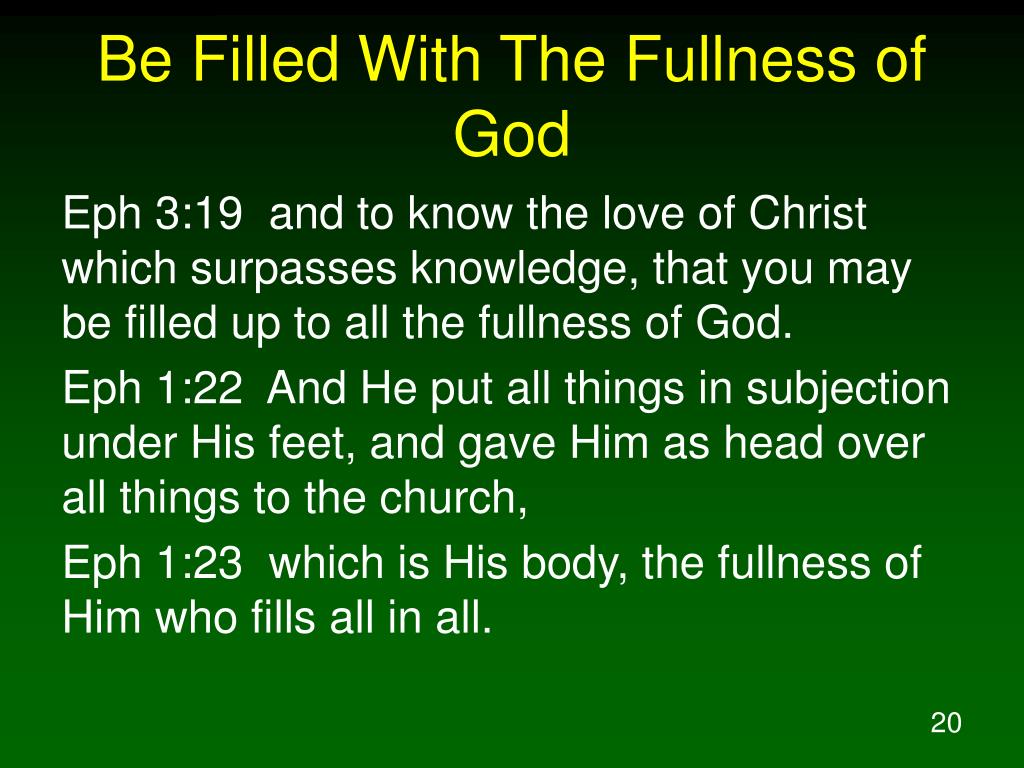 Be Filled With The Fullness of God

Eph 3:19  and to know the love of Christ which surpasses knowledge, that you may be filled up to all the fullness of God.

Eph 1:22  And He put all things in subjection under His feet, and gave Him as head over all things to the church,

Eph 1:23  which is His body, the fullness of Him who fills all in all.

20